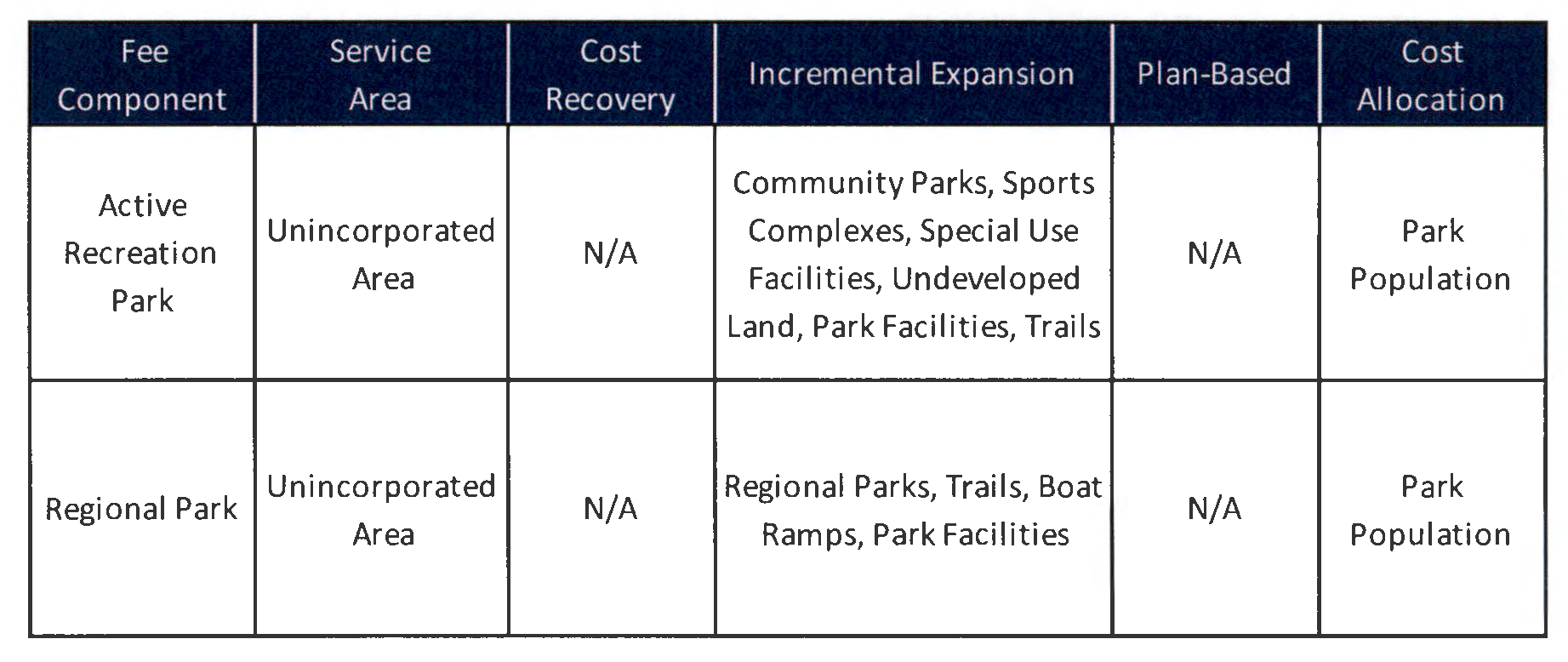 | Fee Component | Service Area | Cost Recovery | Incremental Expansion | Plan-Based | Cost Allocation |
|---|---|---|---|---|---|
| Active Recreation Park | Unincorporated Area | N/A | Community Parks, Sports Complexes, Special Use Facilities, Undeveloped Land, Park Facilities, Trails | N/A | Park Population |
| Regional Park | Unincorporated Area | N/A | Regional Parks, Trails, Boat Ramps, Park Facilities | N/A | Park Population |